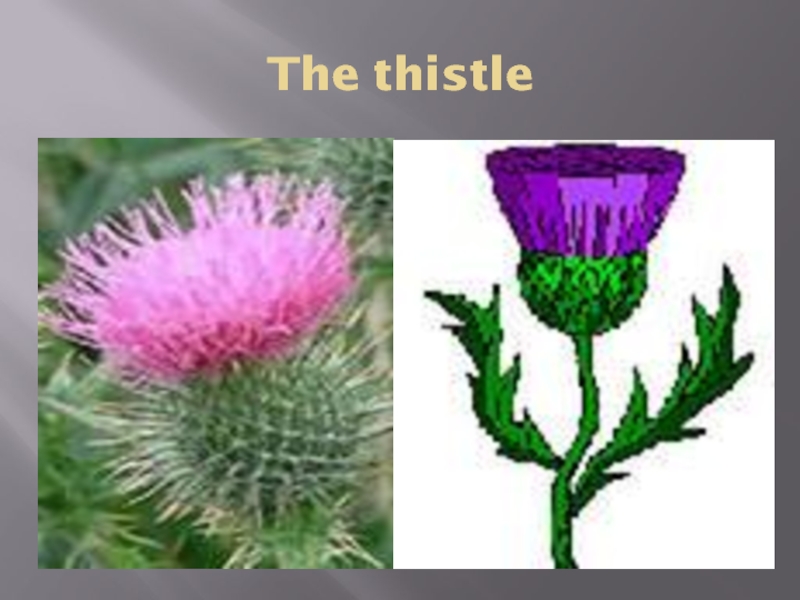 The thistle